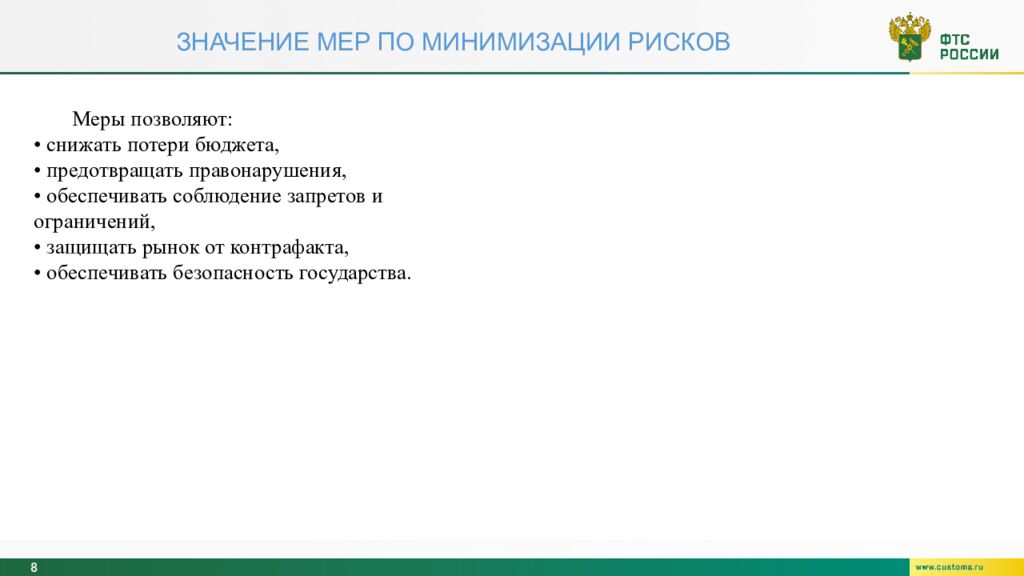 ЗНАЧЕНИЕ МЕР ПО МИНИМИЗАЦИИ РИСКОВ

ФТС РОССИИ

Меры позволяют:
• снижать потери бюджета,
• предотвращать правонарушения,
• обеспечивать соблюдение запретов и ограничений,
• защищать рынок от контрафакта,
• обеспечивать безопасность государства.

8

www.customs.ru